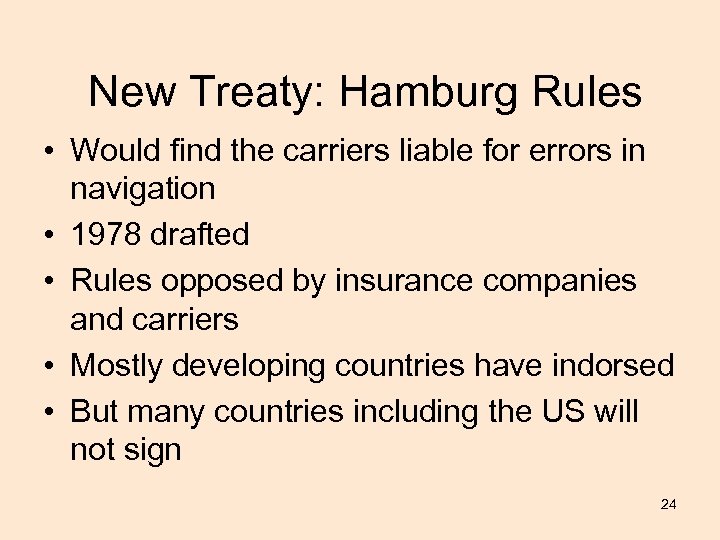 New Treaty: Hamburg Rules

• Would find the carriers liable for errors in navigation
• 1978 drafted
• Rules opposed by insurance companies and carriers
• Mostly developing countries have indorsed
• But many countries including the US will not sign

24